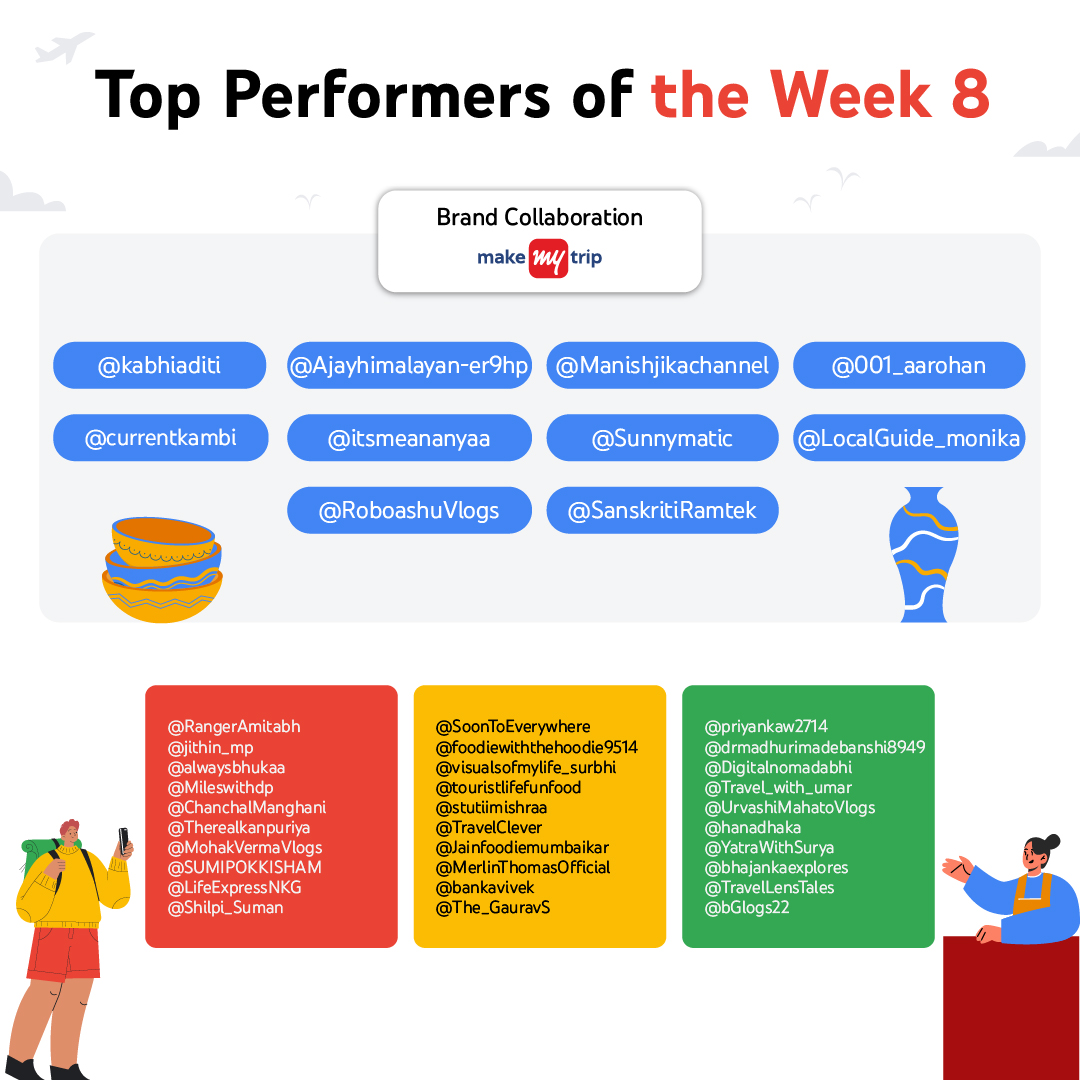 Top Performers of the Week 8

Brand Collaboration
make my trip

@kabhiaditi
@Ajayhimalayan-er9hp
@Manishjikachannel
@001_aarohan
@currentkambi
@itsmeananyaa
@Sunnymatic
@LocalGuide_monika
@RoboashuVlogs
@SanskritiRamtek

@RangerAmitabh
@jithin_mp
@alwaysbhukaa
@Mileswithdp
@ChanchalManghani
@Therealkanpuriya
@MohakVermaVlogs
@SUMIPOKKISHAM
@LifeExpressNKG
@Shilpi_Suman

@SoonToEverywhere
@foodiewiththehoodie9514
@visualsofmylife_surbhi
@touristlifefunfood
@stutiimishraa
@TravelClever
@Jainfoodiemumbaikar
@MerlinThomasOfficial
@bankavivek
@The_GauravS

@priyankaw2714
@drmadhurimadebanshi8949
@Digitalnomadabhi
@Travel_with_umar
@UrvashiMahatoVlogs
@hanadhaka
@YatraWithSurya
@bhajankaexplores
@TravelLensTales
@bGlogs22